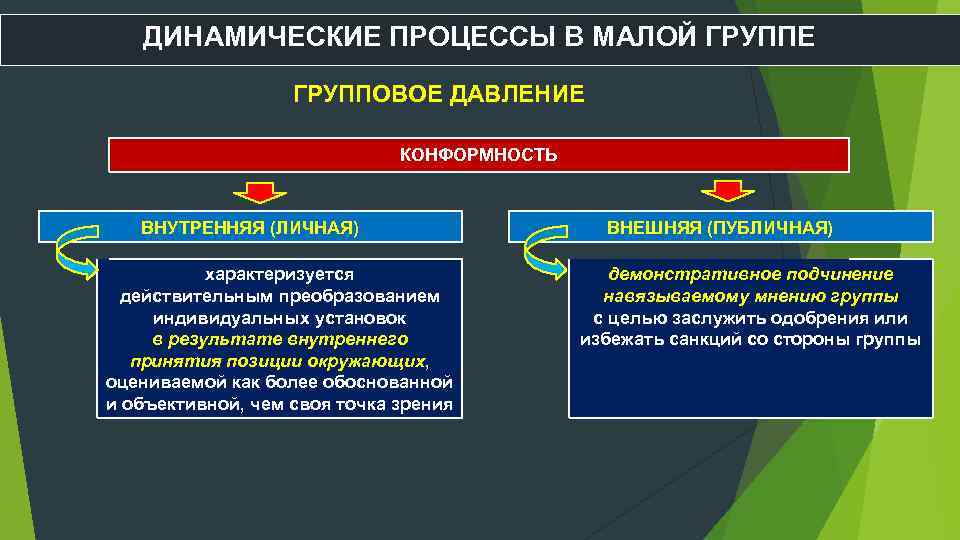 ДИНАМИЧЕСКИЕ ПРОЦЕССЫ В МАЛОЙ ГРУППЕ

ГРУППОВОЕ ДАВЛЕНИЕ

КОНФОРМНОСТЬ

ВНУТРЕННЯЯ (ЛИЧНАЯ)

характеризуется действительным преобразованием индивидуальных установок в результате внутреннего принятия позиции окружающих, оцениваемой как более обоснованной и объективной, чем своя точка зрения

ВНЕШНЯЯ (ПУБЛИЧНАЯ)

демонстративное подчинение навязываемому мнению группы с целью заслужить одобрения или избежать санкций со стороны группы